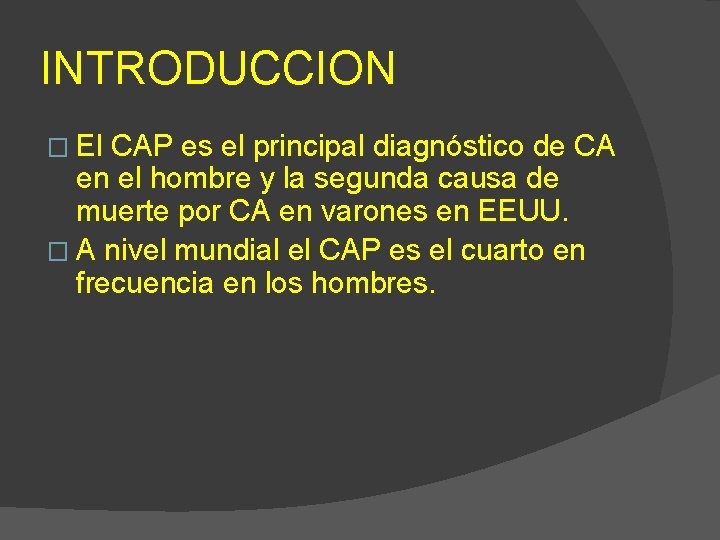 INTRODUCCION

□ El CAP es el principal diagnóstico de CA en el hombre y la segunda causa de muerte por CA en varones en EEUU.

□ A nivel mundial el CAP es el cuarto en frecuencia en los hombres.